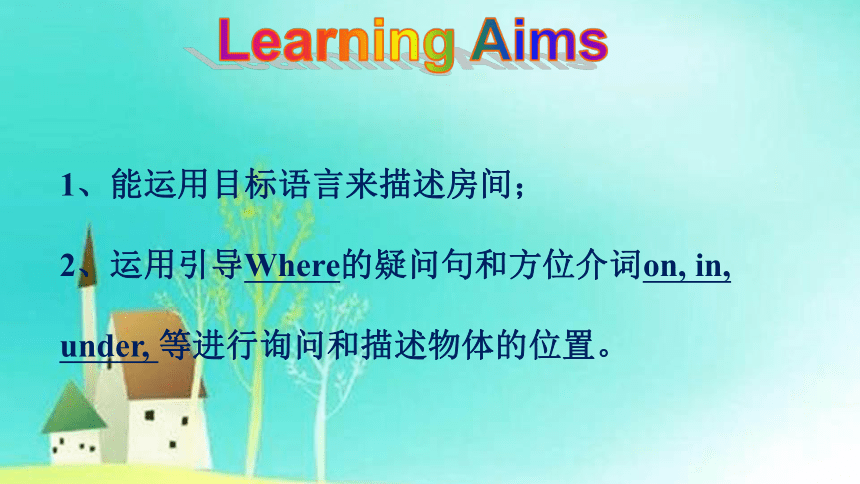 Learning Aims

1、能运用目标语言来描述房间；

2、运用引导Where的疑问句和方位介词on, in, under, 等进行询问和描述物体的位置。